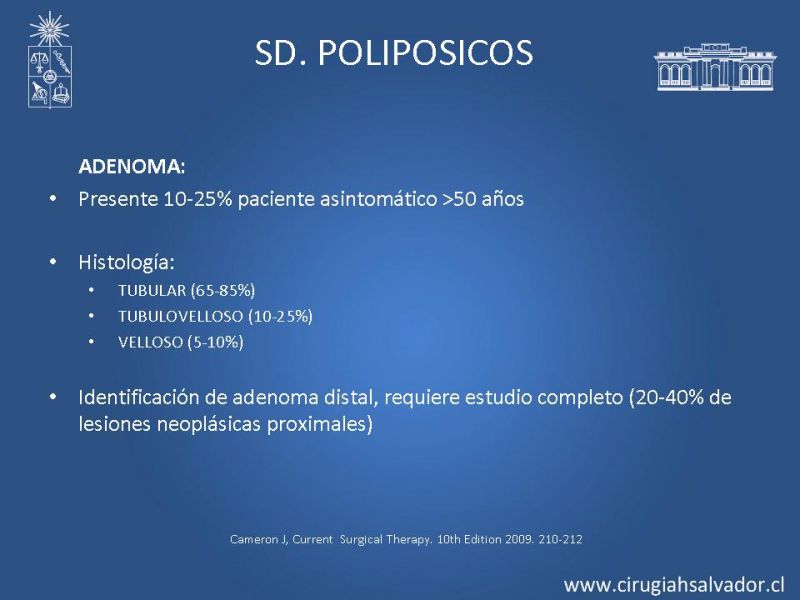 SD. POLIPOSICOS

ADENOMA:

• Presente 10-25% paciente asintomático >50 años

• Histología:
 • TUBULAR (65-85%)
 • TUBULOVELLOSO (10-25%)
 • VELLOSO (5-10%)

• Identificación de adenoma distal, requiere estudio completo (20-40% de lesiones neoplásicas proximales)

Cameron J, Current Surgical Therapy. 10th Edition 2009. 210-212

www.cirugiahsalvador.cl